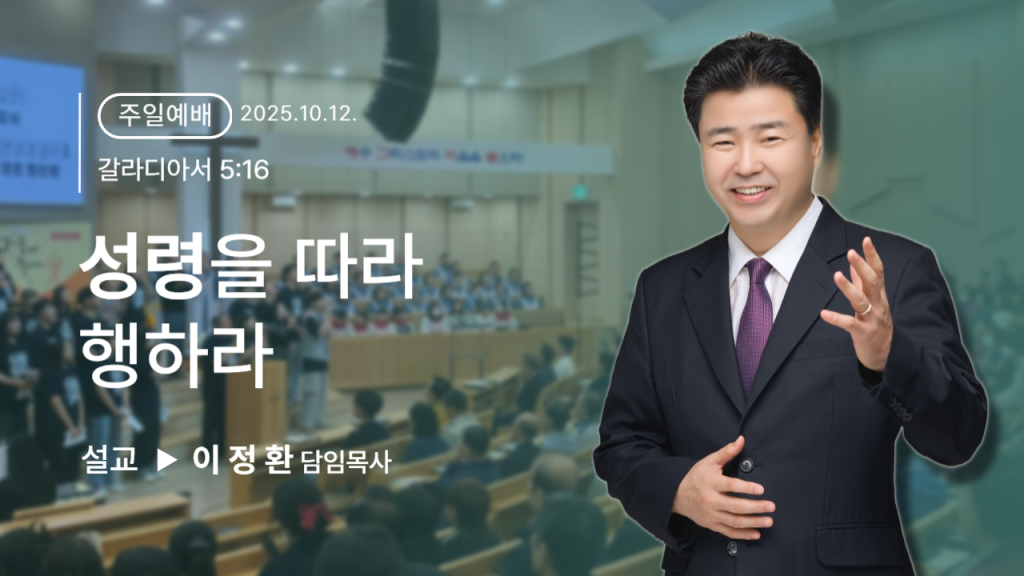 주일예배 2025.10.12.

갈라디아서 5:16

성령을 따라 행하라

설교 ▶ 이 정 환 담임목사